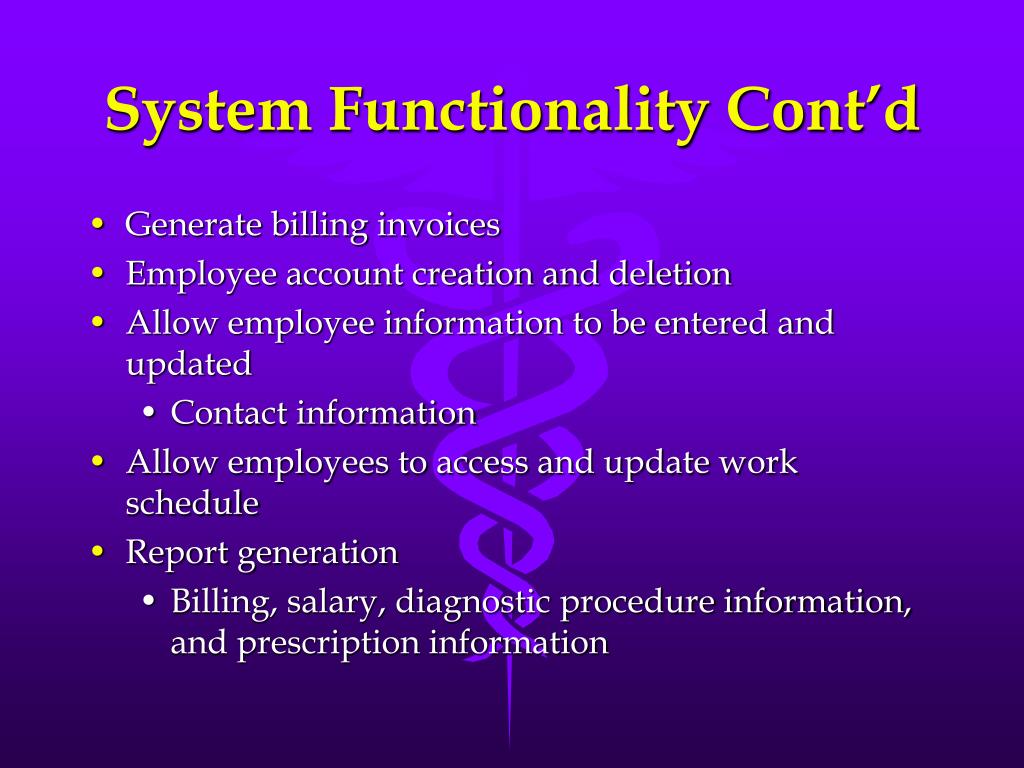 System Functionality Cont’d

• Generate billing invoices
• Employee account creation and deletion
• Allow employee information to be entered and updated
  • Contact information
• Allow employees to access and update work schedule
• Report generation
  • Billing, salary, diagnostic procedure information, and prescription information